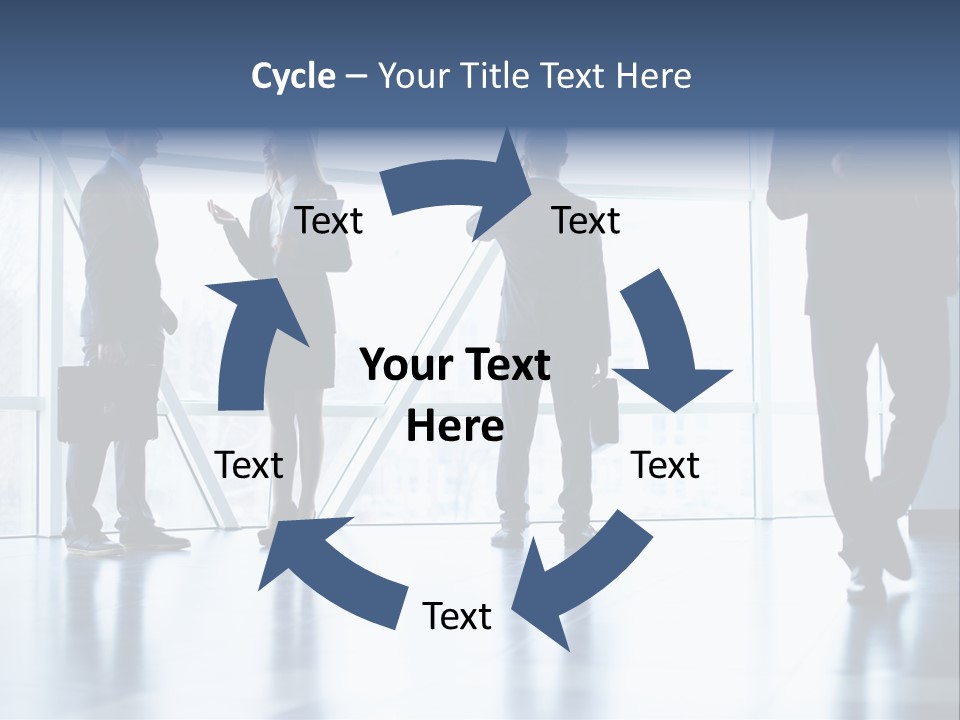 Cycle – Your Title Text Here

Text

Text

Your Text Here

Text

Text

Text